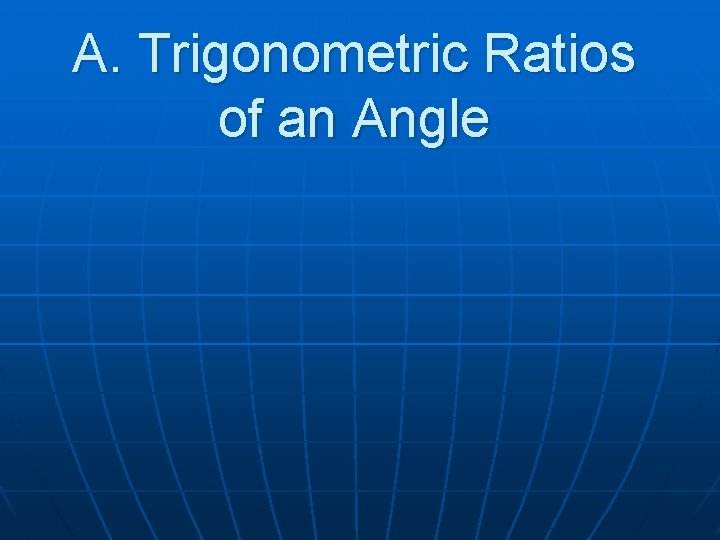 A. Trigonometric Ratios of an Angle